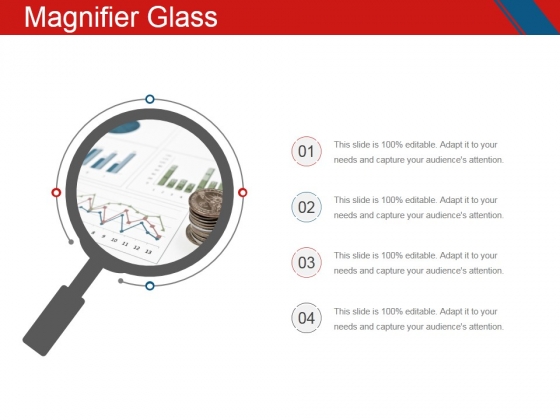 Magnifier Glass

8 9 10 11 12 13

01
This slide is 100% editable. Adapt it to your needs and capture your audience's attention.

02
This slide is 100% editable. Adapt it to your needs and capture your audience's attention.

03
This slide is 100% editable. Adapt it to your needs and capture your audience's attention.

04
This slide is 100% editable. Adapt it to your needs and capture your audience's attention.